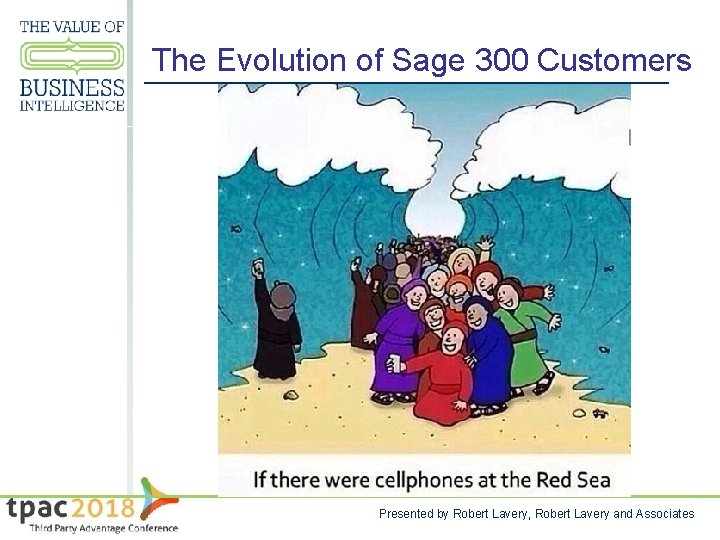 THE VALUE OF
BUSINESS
INTELLIGENCE

The Evolution of Sage 300 Customers

If there were cellphones at the Red Sea

tpac2018
Third Party Advantage Conference

Presented by Robert Lavery, Robert Lavery and Associates